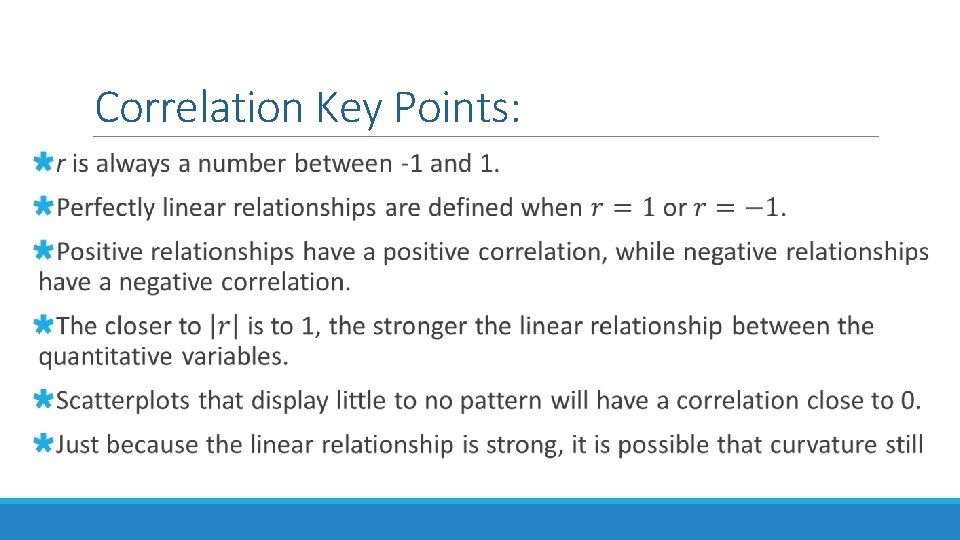 Correlation Key Points:

$r$ is always a number between -1 and 1.

Perfectly linear relationships are defined when $r = 1$ or $r = -1$.

Positive relationships have a positive correlation, while negative relationships have a negative correlation.

The closer to $|r|$ is to 1, the stronger the linear relationship between the quantitative variables.

Scatterplots that display little to no pattern will have a correlation close to 0.

Just because the linear relationship is strong, it is possible that curvature still